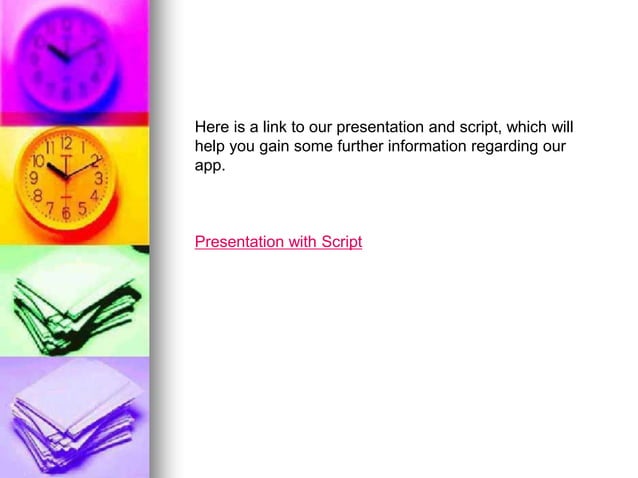 Here is a link to our presentation and script, which will help you gain some further information regarding our app.

Presentation with Script